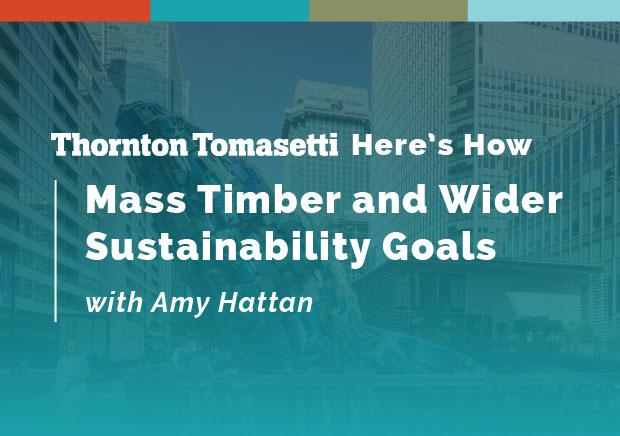 Thornton Tomasetti Here's How

Mass Timber and Wider Sustainability Goals

with Amy Hattan